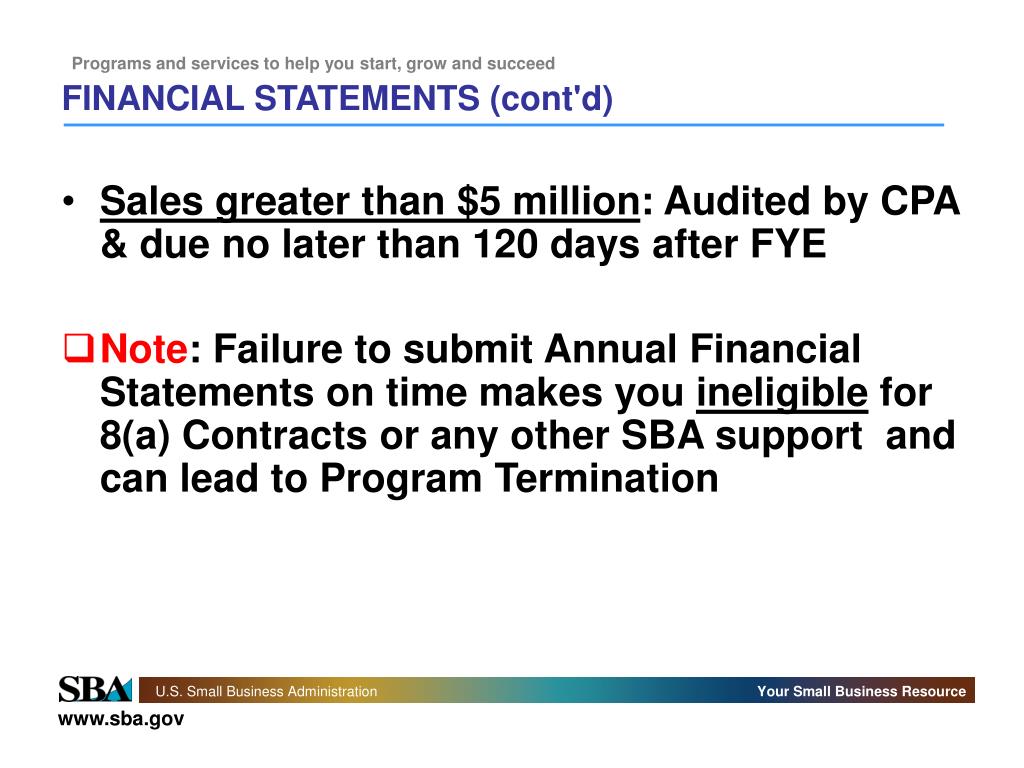 Programs and services to help you start, grow and succeed

FINANCIAL STATEMENTS (cont'd)

• Sales greater than \$5 million: Audited by CPA & due no later than 120 days after FYE

❑ Note: Failure to submit Annual Financial Statements on time makes you ineligible for 8(a) Contracts or any other SBA support and can lead to Program Termination

SBA U.S. Small Business Administration Your Small Business Resource

www.sba.gov